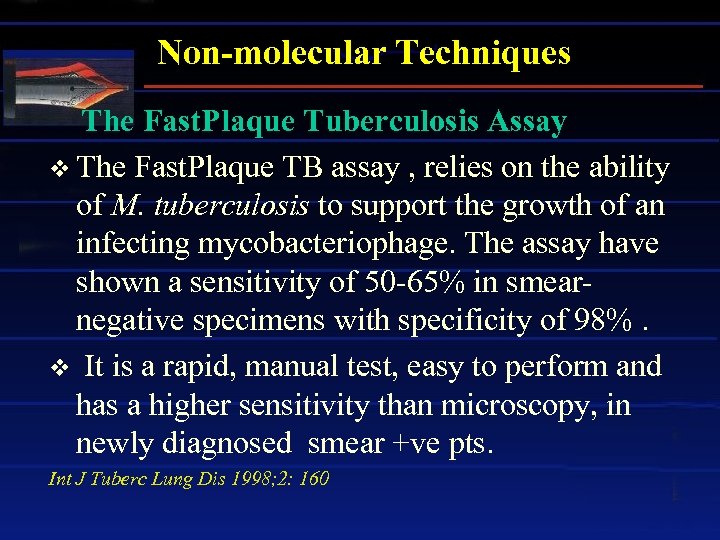 Non-molecular Techniques

The FastPlaque Tuberculosis Assay

❖ The FastPlaque TB assay , relies on the ability of M. tuberculosis to support the growth of an infecting mycobacteriophage. The assay have shown a sensitivity of 50-65% in smear-negative specimens with specificity of 98% .

❖ It is a rapid, manual test, easy to perform and has a higher sensitivity than microscopy, in newly diagnosed smear +ve pts.

Int J Tuberc Lung Dis 1998;2: 160